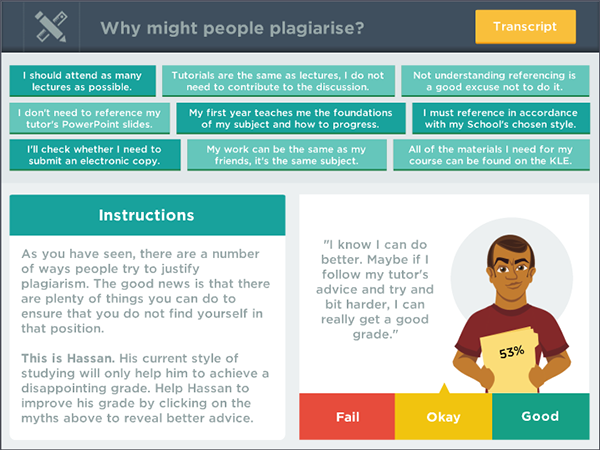 Why might people plagiarise?

Transcript

I should attend as many lectures as possible.

Tutorials are the same as lectures, I do not need to contribute to the discussion.

Not understanding referencing is a good excuse not to do it.

I don't need to reference my tutor's PowerPoint slides.

My first year teaches me the foundations of my subject and how to progress.

I must reference in accordance with my School's chosen style.

I'll check whether I need to submit an electronic copy.

My work can be the same as my friends, it's the same subject.

All of the materials I need for my course can be found on the KLE.

Instructions

As you have seen, there are a number of ways people try to justify plagiarism. The good news is that there are plenty of things you can do to ensure that you do not find yourself in that position.

This is Hassan. His current style of studying will only help him to achieve a disappointing grade. Help Hassan to improve his grade by clicking on the myths above to reveal better advice.

"I know I can do better. Maybe if I follow my tutor's advice and try and bit harder, I can really get a good grade."

53%

Fail

Okay

Good